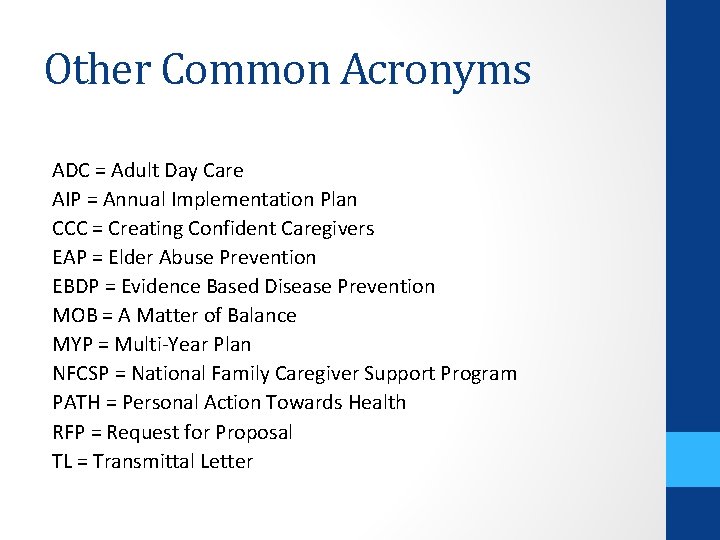 Other Common Acronyms

ADC = Adult Day Care
AIP = Annual Implementation Plan
CCC = Creating Confident Caregivers
EAP = Elder Abuse Prevention
EBDP = Evidence Based Disease Prevention
MOB = A Matter of Balance
MYP = Multi-Year Plan
NFCSP = National Family Caregiver Support Program
PATH = Personal Action Towards Health
RFP = Request for Proposal
TL = Transmittal Letter